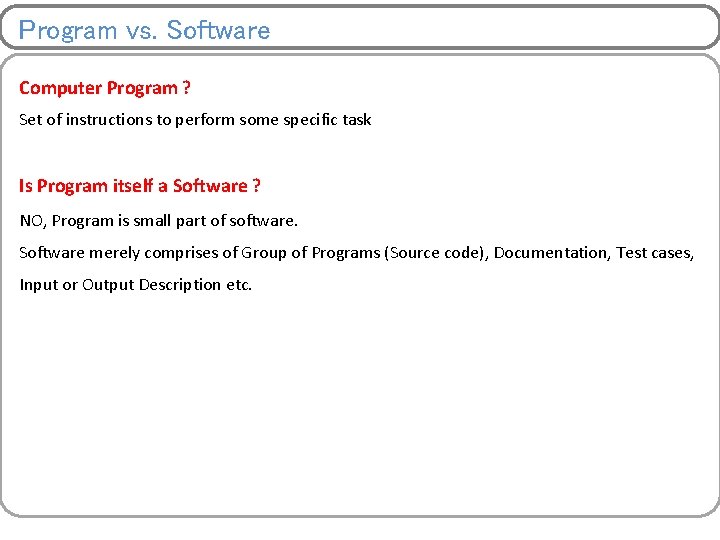 Program vs. Software

Computer Program ?

Set of instructions to perform some specific task

Is Program itself a Software ?

NO, Program is small part of software.

Software merely comprises of Group of Programs (Source code), Documentation, Test cases, Input or Output Description etc.